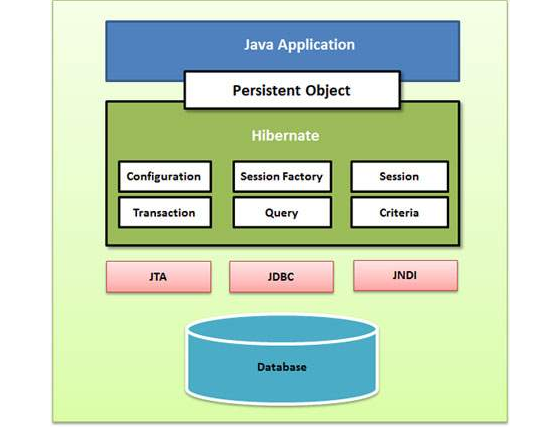 Java Application

Persistent Object

Hibernate

Configuration

Session Factory

Session

Transaction

Query

Criteria

JTA

JDBC

JNDI

Database